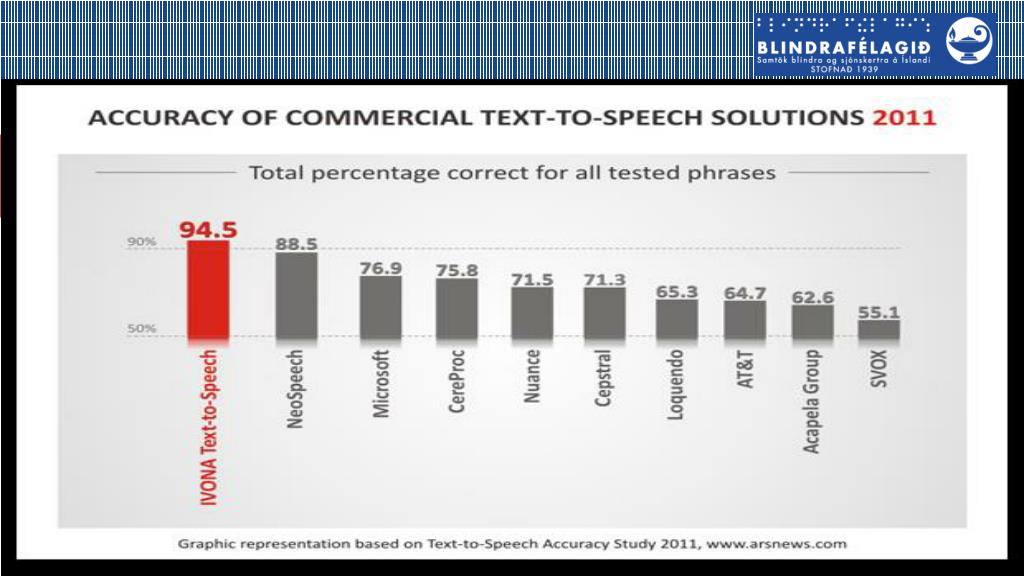 BLINDRAFÉLAGIÐ
Samtök blindra og sjónskertra á Íslandi
STOFNAÐ 1939

ACCURACY OF COMMERCIAL TEXT-TO-SPEECH SOLUTIONS 2011

Total percentage correct for all tested phrases

90%
50%

94.5
IVONA Text-to-Speech

88.5
NeoSpeech

76.9
Microsoft

75.8
CereProc

71.5
Nuance

71.3
Cepstral

65.3
Loquendo

64.7
AT&T

62.6
Acapela Group

55.1
SVOX

Graphic representation based on Text-to-Speech Accuracy Study 2011, www.arsnews.com